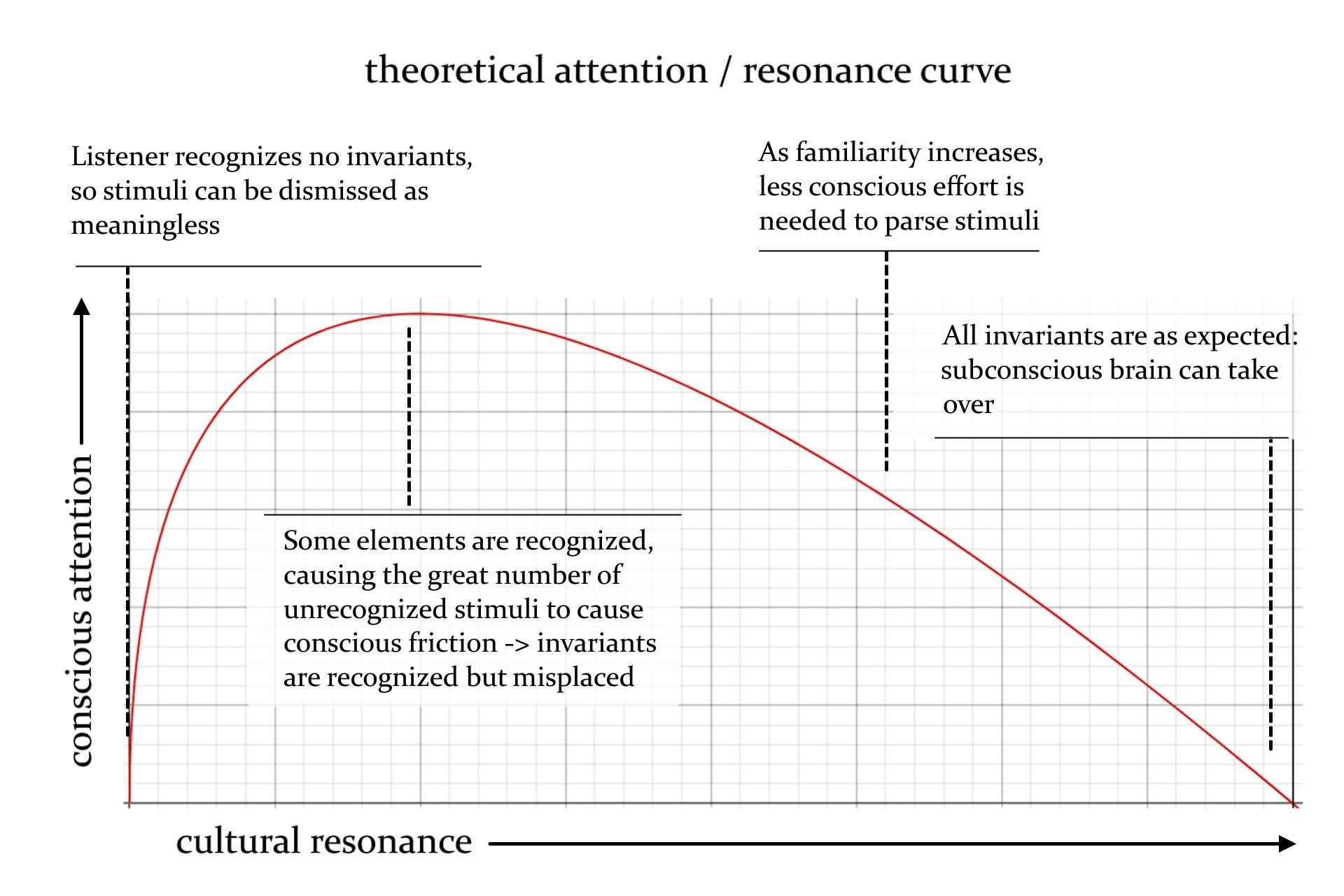 theoretical attention / resonance curve

Listener recognizes no invariants, so stimuli can be dismissed as meaningless

As familiarity increases, less conscious effort is needed to parse stimuli

All invariants are as expected: subconscious brain can take over

Some elements are recognized, causing the great number of unrecognized stimuli to cause conscious friction -> invariants are recognized but misplaced

conscious attention

cultural resonance